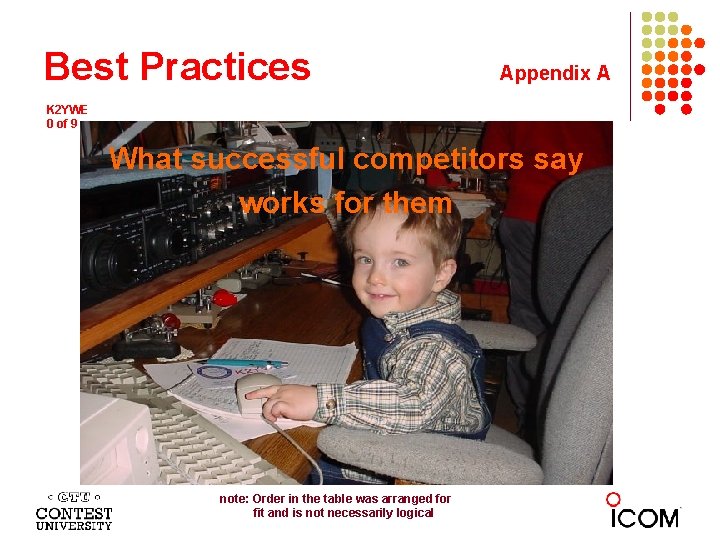 Best Practices

Appendix A

K2YWE
0 of 9

What successful competitors say works for them

CTU
CONTEST
UNIVERSITY

note: Order in the table was arranged for fit and is not necessarily logical

ICOM